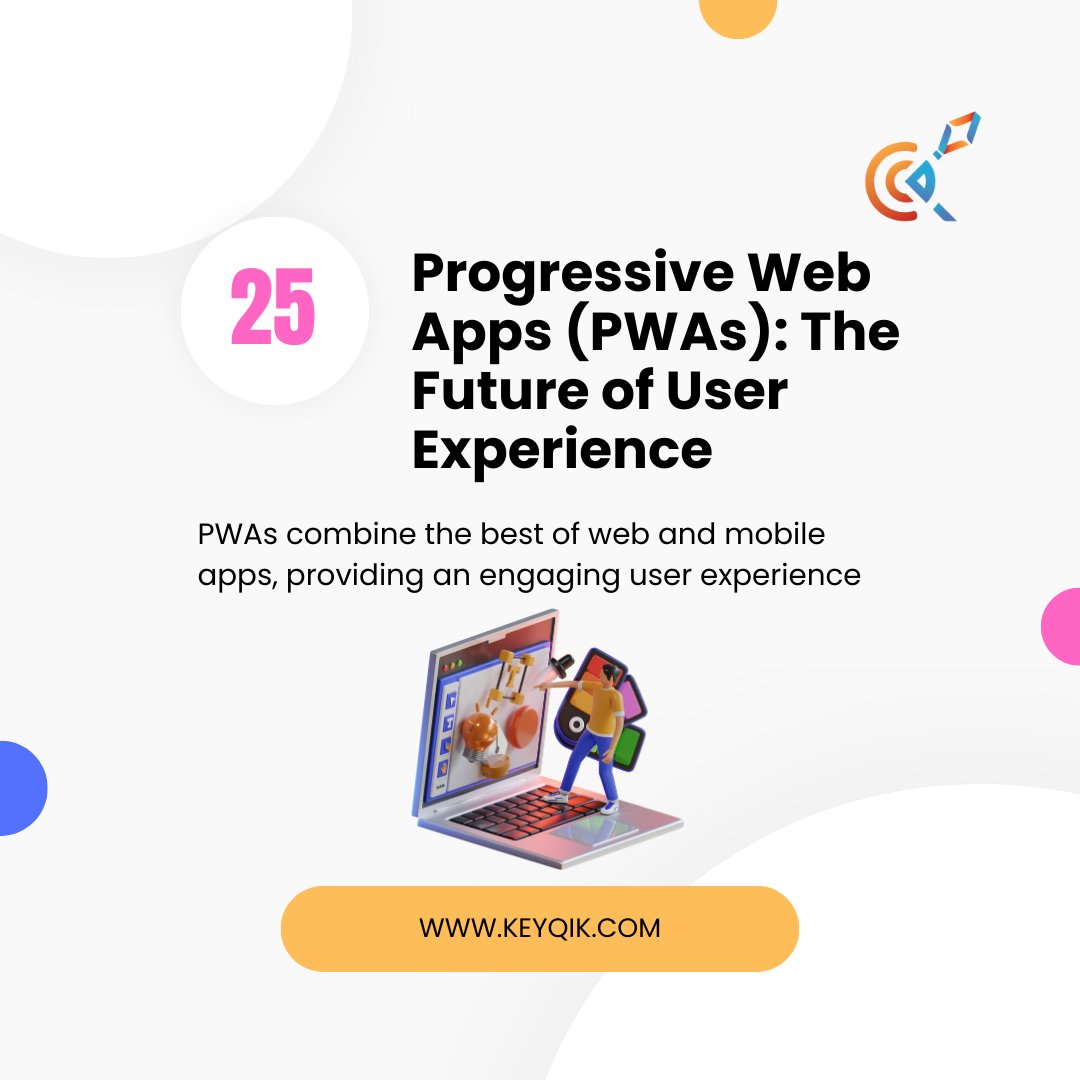 25

Progressive Web Apps (PWAs): The Future of User Experience

PWAs combine the best of web and mobile apps, providing an engaging user experience

WWW.KEYQIK.COM